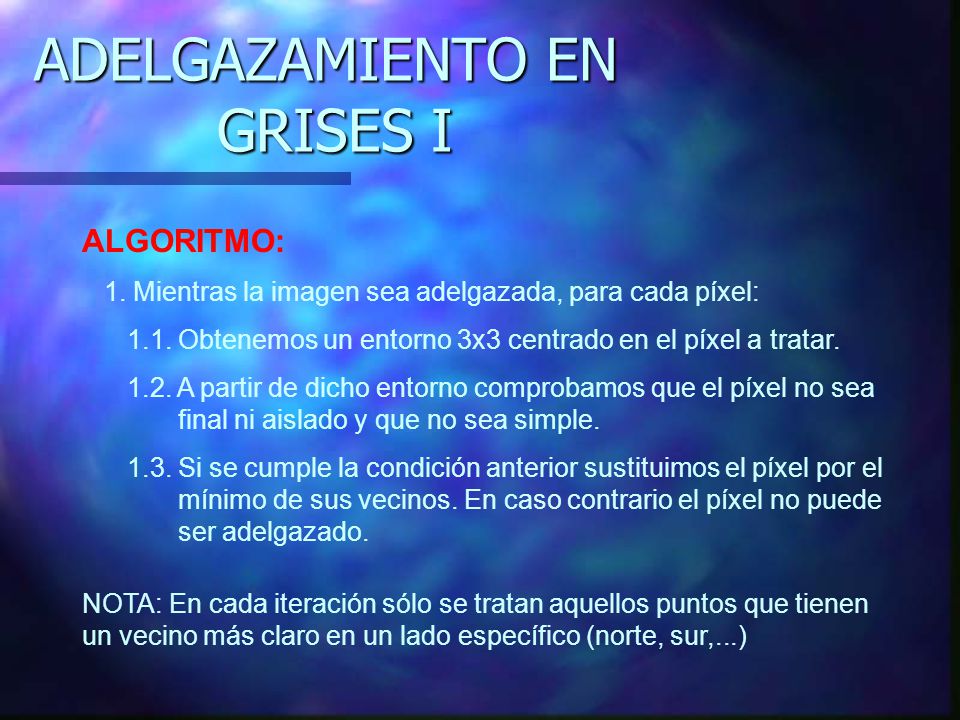 ADELGAZAMIENTO EN GRISES I

ALGORITMO:

1. Mientras la imagen sea adelgazada, para cada píxel:

1.1. Obtenemos un entorno 3x3 centrado en el píxel a tratar.

1.2. A partir de dicho entorno comprobamos que el píxel no sea final ni aislado y que no sea simple.

1.3. Si se cumple la condición anterior sustituimos el píxel por el mínimo de sus vecinos. En caso contrario el píxel no puede ser adelgazado.

NOTA: En cada iteración sólo se tratan aquellos puntos que tienen un vecino más claro en un lado específico (norte, sur,...)